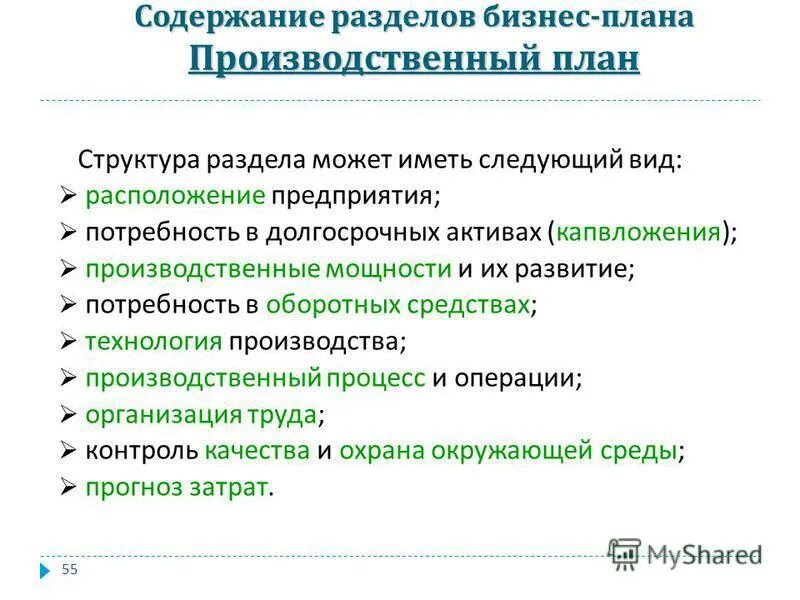 Содержание разделов бизнес-плана
Производственный план

Структура раздела может иметь следующий вид:
➢ расположение предприятия;
➢ потребность в долгосрочных активах (капвложения);
➢ производственные мощности и их развитие;
➢ потребность в оборотных средствах;
➢ технология производства;
➢ производственный процесс и операции;
➢ организация труда;
➢ контроль качества и охрана окружающей среды;
➢ прогноз затрат.

55

MyShared